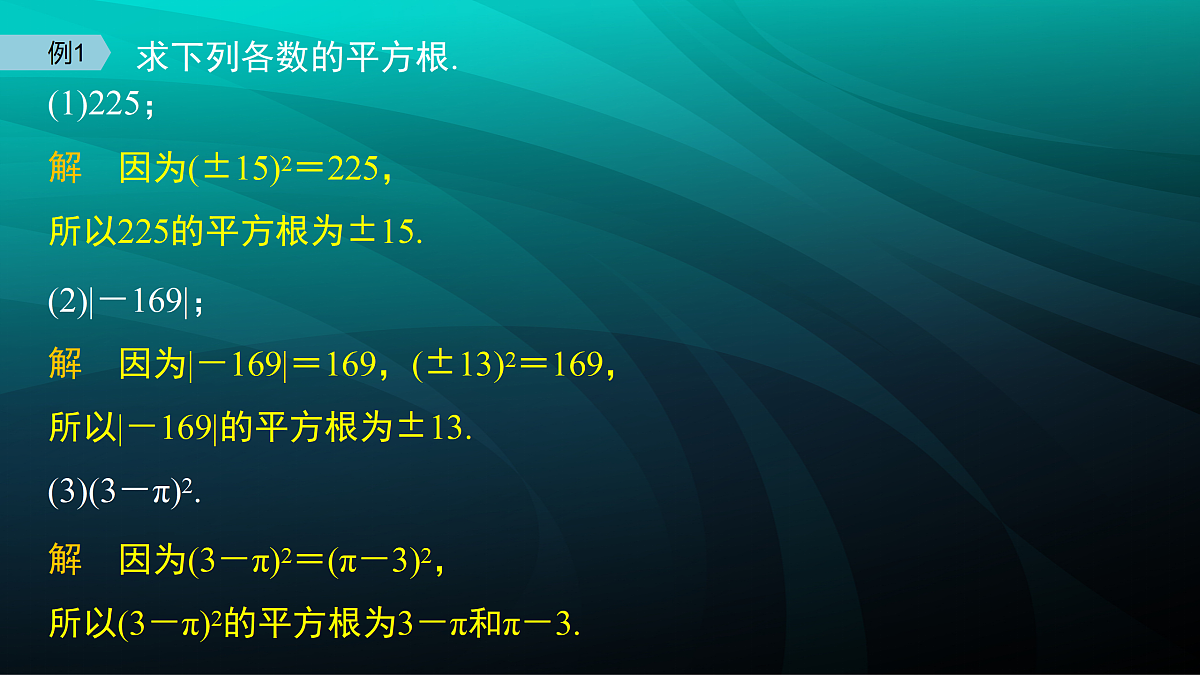 例1 求下列各数的平方根.

(1)225；

解 因为$(\pm 15)^2=225$，

所以225的平方根为$\pm 15$.

(2)$|-169|$；

解 因为$|-169|=169$，$(\pm 13)^2=169$，

所以$|-169|$的平方根为$\pm 13$.

(3)$(3-\pi)^2$.

解 因为$(3-\pi)^2=(\pi-3)^2$，

所以$(3-\pi)^2$的平方根为$3-\pi$和$\pi-3$.